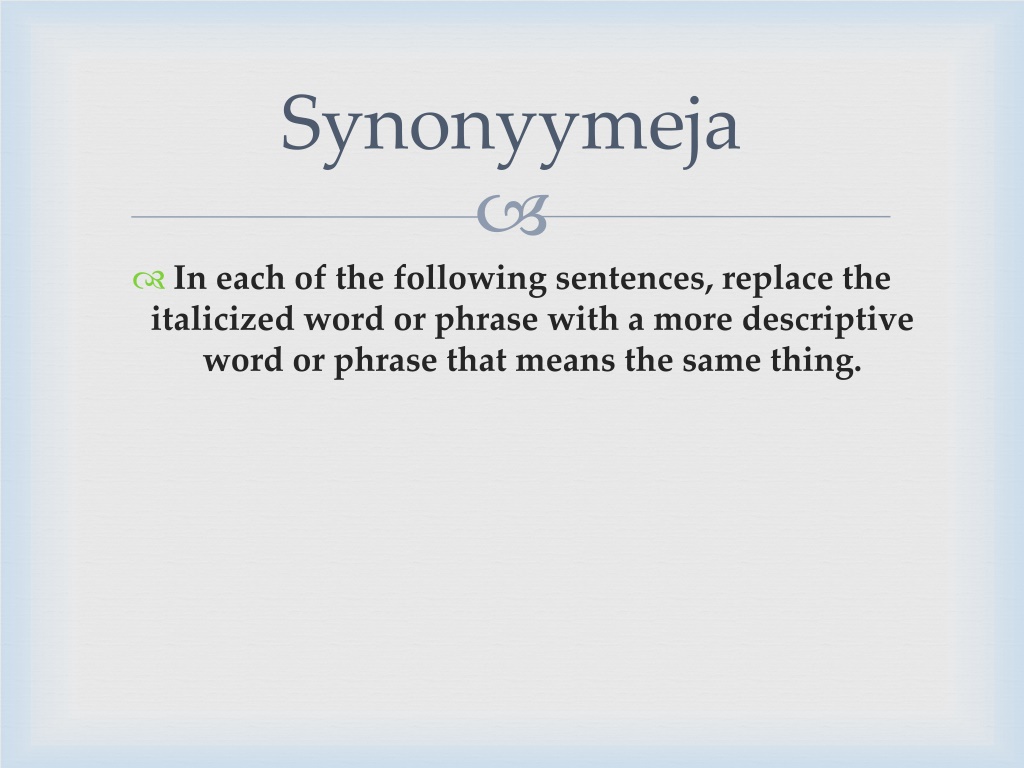 Synonyymeja

In each of the following sentences, replace the italicized word or phrase with a more descriptive word or phrase that means the same thing.